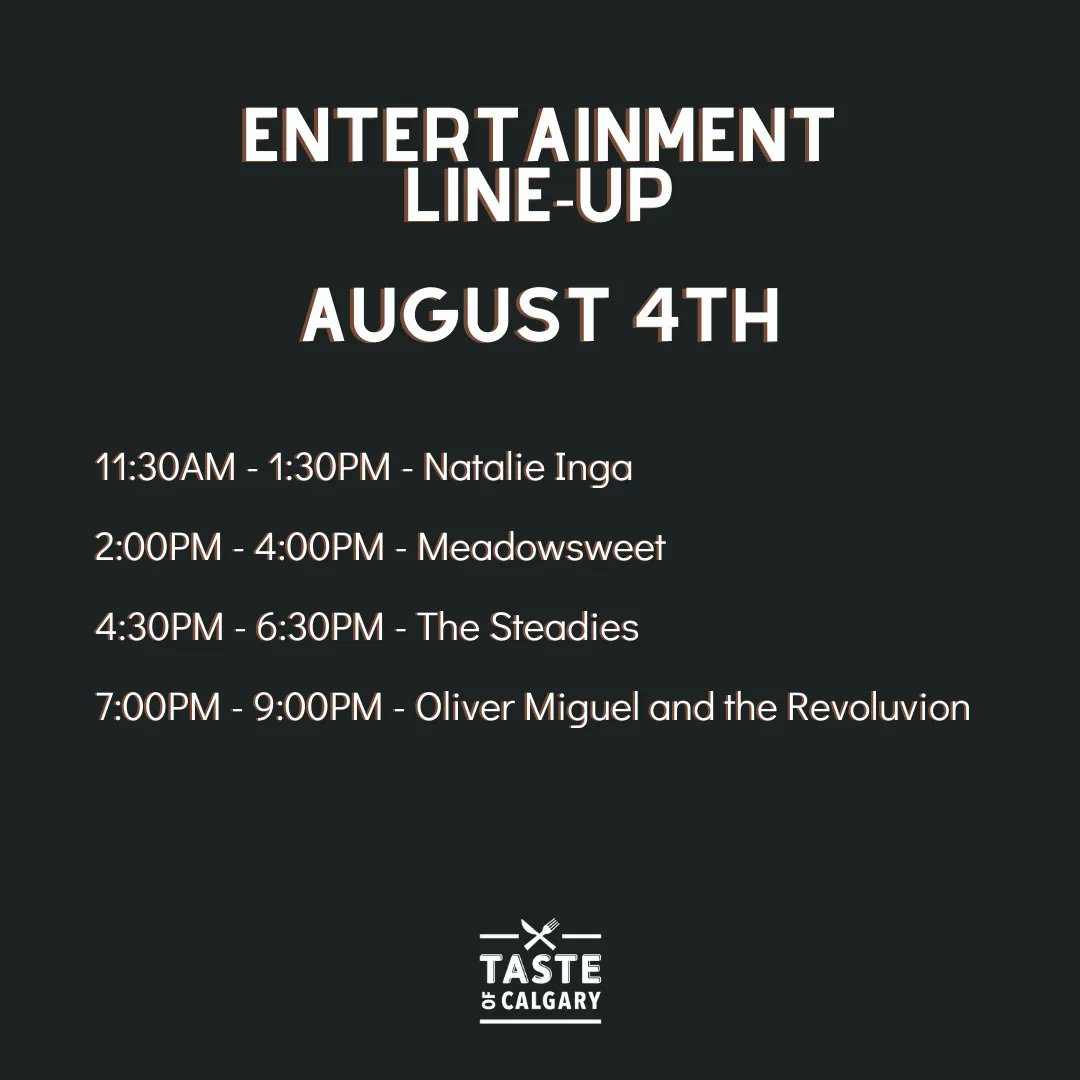 ENTERTAINMENT LINE-UP

AUGUST 4TH

11:30AM - 1:30PM - Natalie Inga

2:00PM - 4:00PM - Meadowsweet

4:30PM - 6:30PM - The Steadies

7:00PM - 9:00PM - Oliver Miguel and the Revoluvion

TASTE OF CALGARY